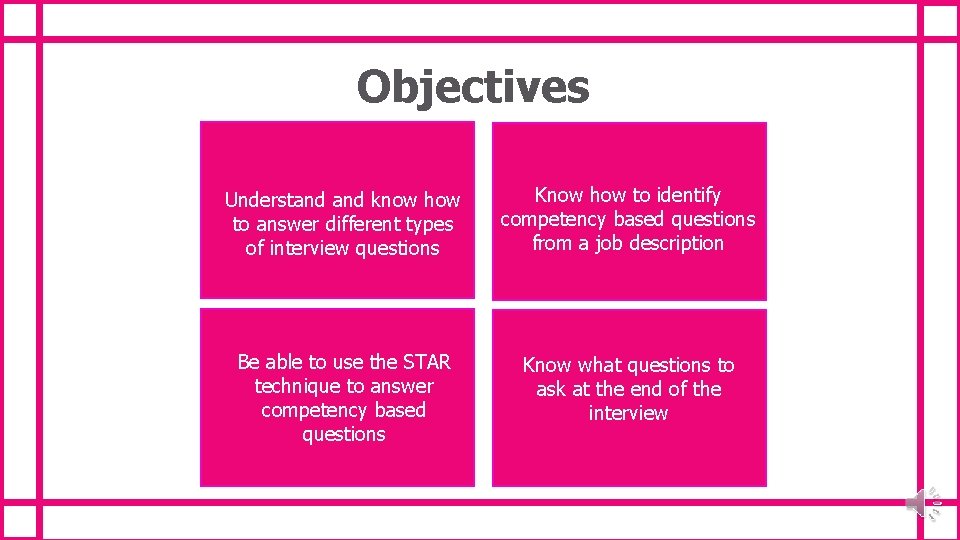 Objectives

Understand and know how to answer different types of interview questions

Know how to identify competency based questions from a job description

Be able to use the STAR technique to answer competency based questions

Know what questions to ask at the end of the interview